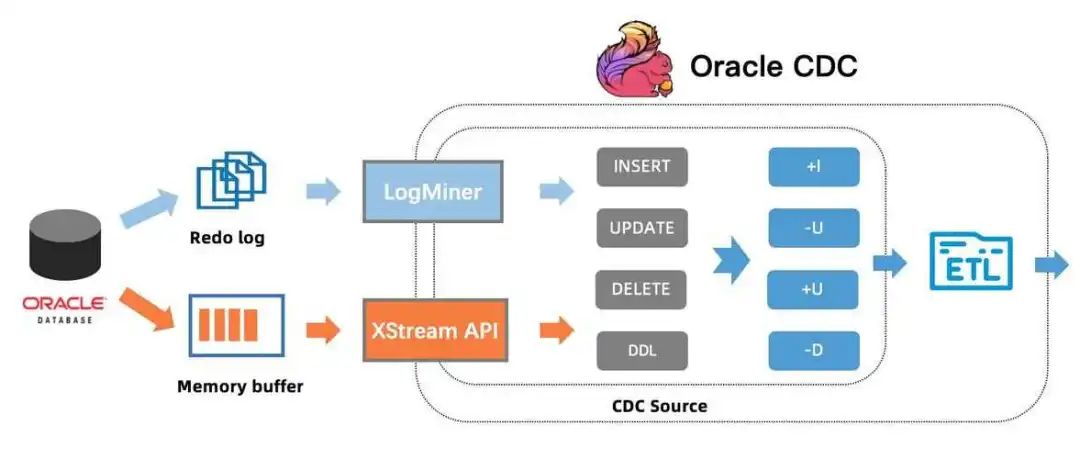 Oracle CDC

ORACLE
DATABASE

Redo log

Memory buffer

LogMiner

XStream API

INSERT

UPDATE

DELETE

DDL

+I

-U

+U

-D

ETL

CDC Source